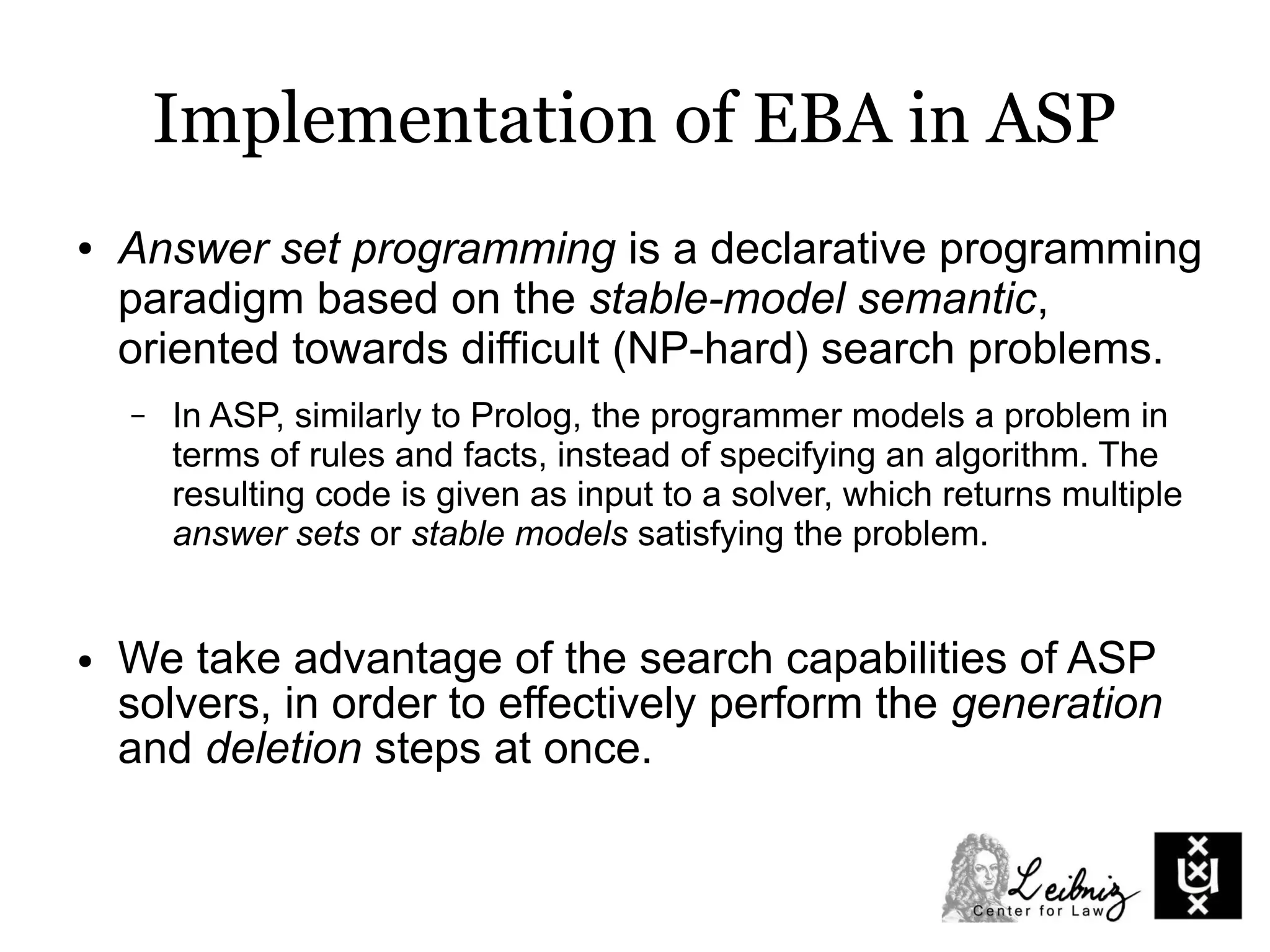 Implementation of EBA in ASP

• Answer set programming is a declarative programming paradigm based on the stable-model semantic, oriented towards difficult (NP-hard) search problems.

– In ASP, similarly to Prolog, the programmer models a problem in terms of rules and facts, instead of specifying an algorithm. The resulting code is given as input to a solver, which returns multiple answer sets or stable models satisfying the problem.

• We take advantage of the search capabilities of ASP solvers, in order to effectively perform the generation and deletion steps at once.

Leibniz
Center for Law